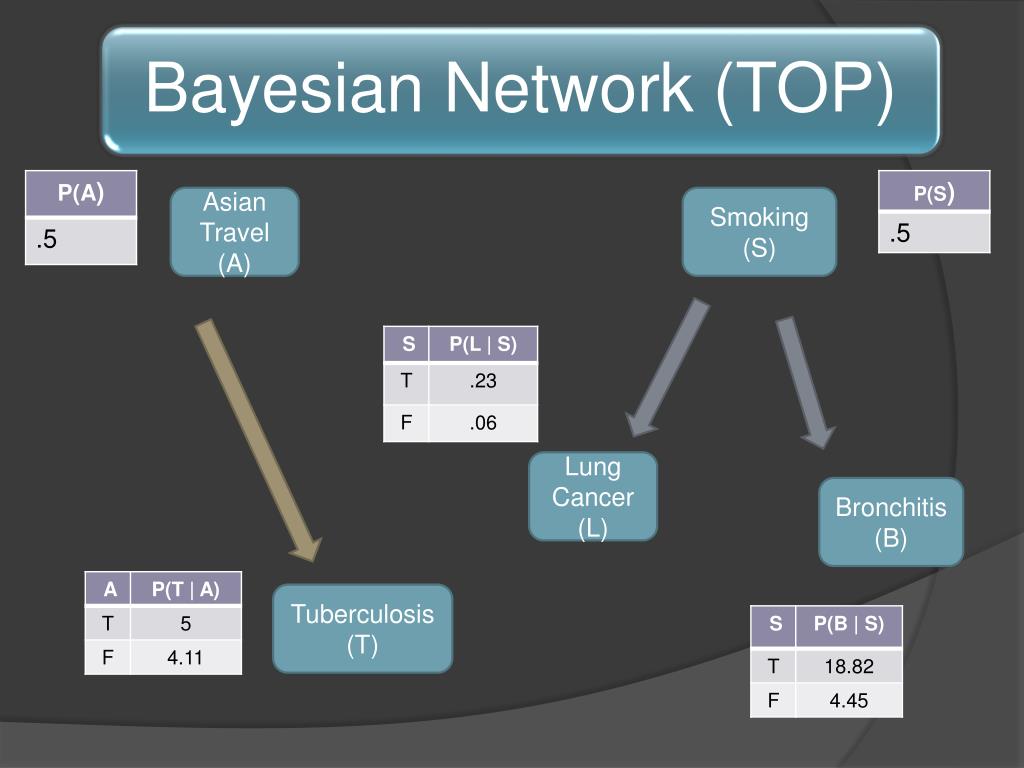 Bayesian Network (TOP)

| P(A) |
|---|
| .5 |

Asian Travel (A)

Smoking (S)

| P(S) |
|---|
| .5 |

| S | P(L \| S) |
|---|---|
| T | .23 |
| F | .06 |

Lung Cancer (L)

Bronchitis (B)

| A | P(T \| A) |
|---|---|
| T | 5 |
| F | 4.11 |

Tuberculosis (T)

| S | P(B \| S) |
|---|---|
| T | 18.82 |
| F | 4.45 |